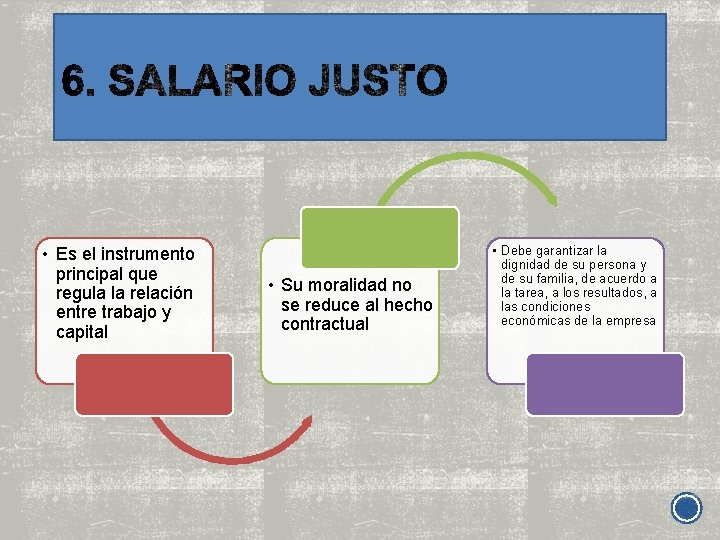 6. SALARIO JUSTO

• Es el instrumento principal que regula la relación entre trabajo y capital

• Su moralidad no se reduce al hecho contractual

• Debe garantizar la dignidad de su persona y de su familia, de acuerdo a la tarea, a los resultados, a las condiciones económicas de la empresa